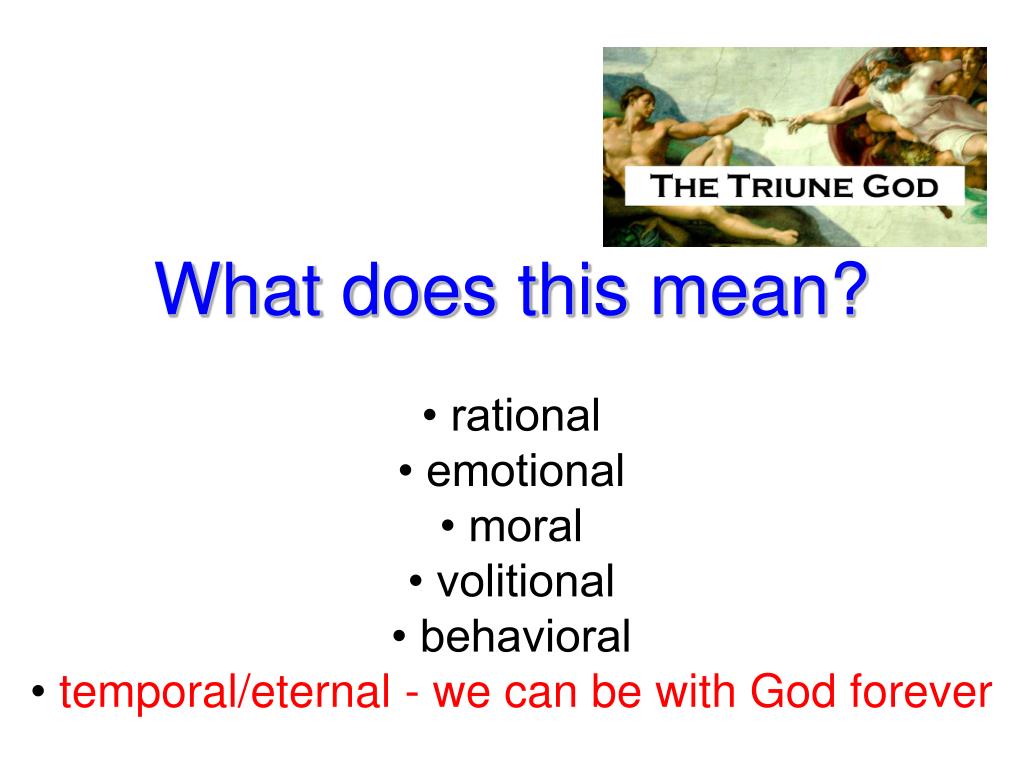 THE TRIUNE GOD

What does this mean?

• rational
• emotional
• moral
• volitional
• behavioral
• temporal/eternal - we can be with God forever